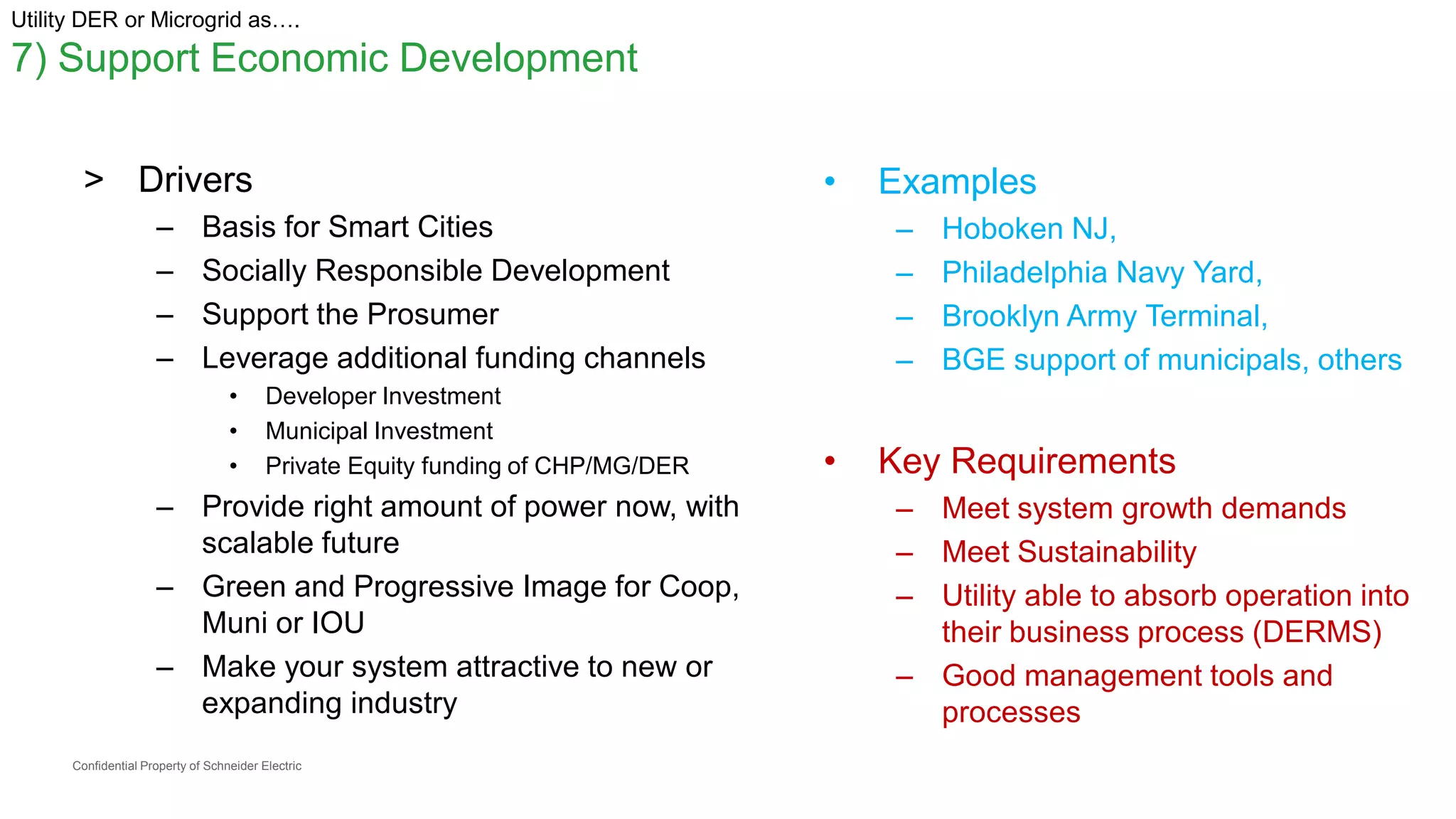 Utility DER or Microgrid as….

7) Support Economic Development

> Drivers
– Basis for Smart Cities
– Socially Responsible Development
– Support the Prosumer
– Leverage additional funding channels
• Developer Investment
• Municipal Investment
• Private Equity funding of CHP/MG/DER
– Provide right amount of power now, with scalable future
– Green and Progressive Image for Coop, Muni or IOU
– Make your system attractive to new or expanding industry

• Examples
– Hoboken NJ,
– Philadelphia Navy Yard,
– Brooklyn Army Terminal,
– BGE support of municipals, others

• Key Requirements
– Meet system growth demands
– Meet Sustainability
– Utility able to absorb operation into their business process (DERMS)
– Good management tools and processes

Confidential Property of Schneider Electric